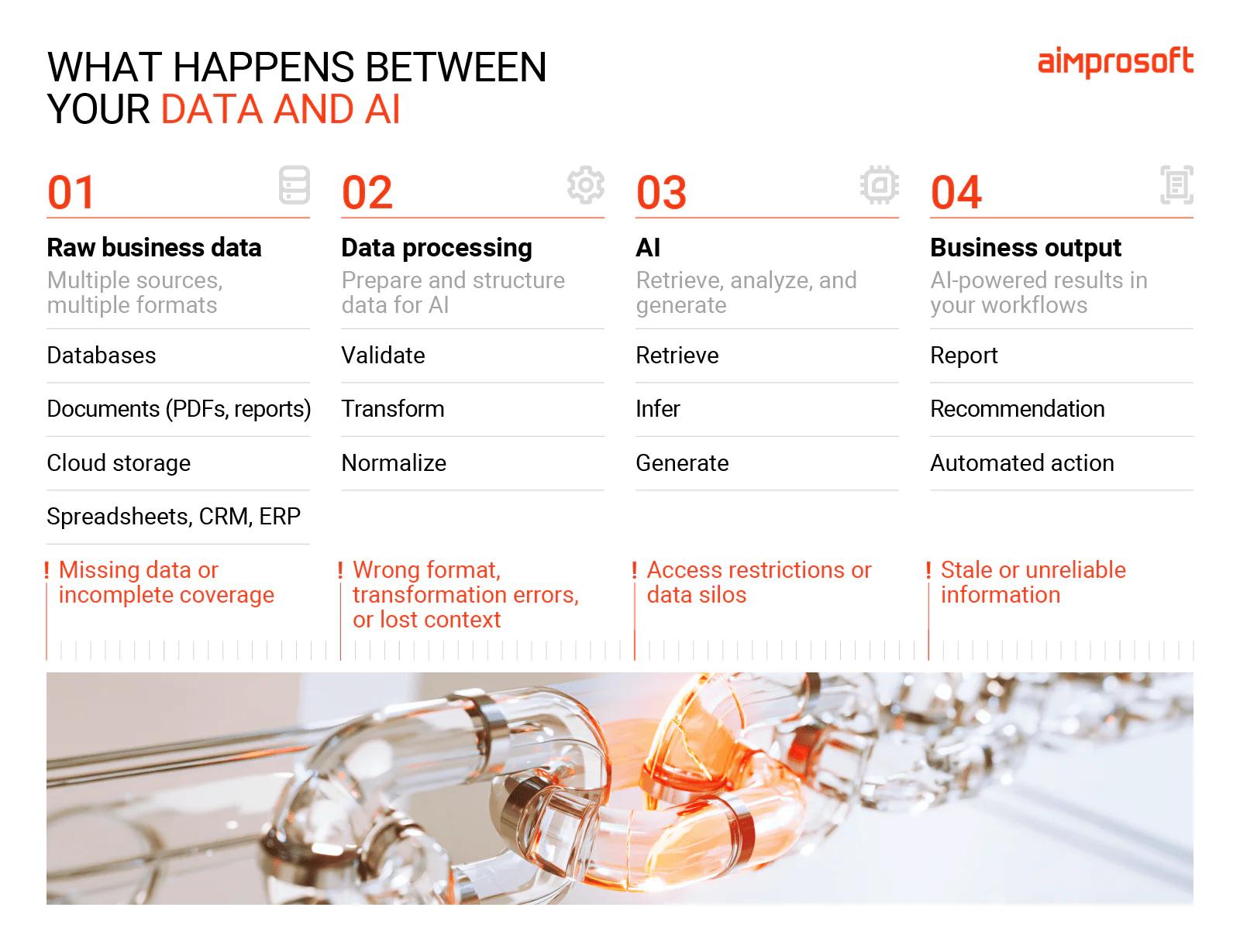 WHAT HAPPENS BETWEEN YOUR DATA AND AI

aimprosoft

01

Raw business data

Multiple sources, multiple formats

Databases

Documents (PDFs, reports)

Cloud storage

Spreadsheets, CRM, ERP

! Missing data or incomplete coverage

02

Data processing

Prepare and structure data for AI

Validate

Transform

Normalize

! Wrong format, transformation errors, or lost context

03

AI

Retrieve, analyze, and generate

Retrieve

Infer

Generate

! Access restrictions or data silos

04

Business output

AI-powered results in your workflows

Report

Recommendation

Automated action

! Stale or unreliable information